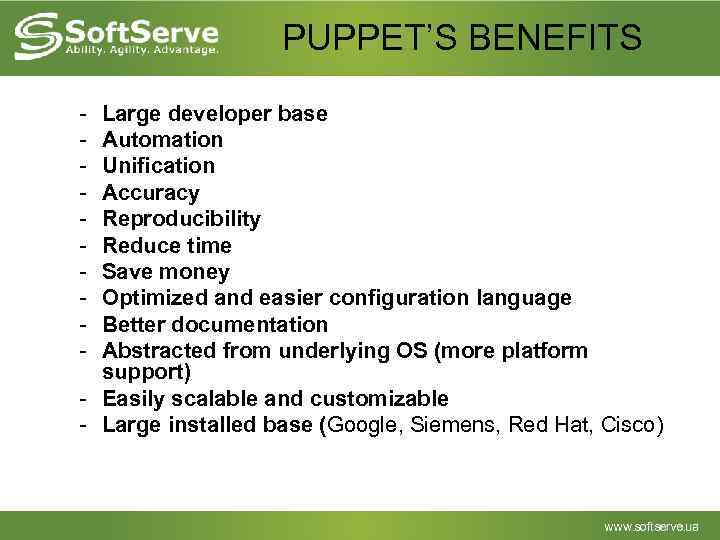 SoftServe
Ability. Agility. Advantage.

PUPPET'S BENEFITS

- Large developer base
- Automation
- Unification
- Accuracy
- Reproducibility
- Reduce time
- Save money
- Optimized and easier configuration language
- Better documentation
- Abstracted from underlying OS (more platform support)
- Easily scalable and customizable
- Large installed base (Google, Siemens, Red Hat, Cisco)

www.softserve.ua